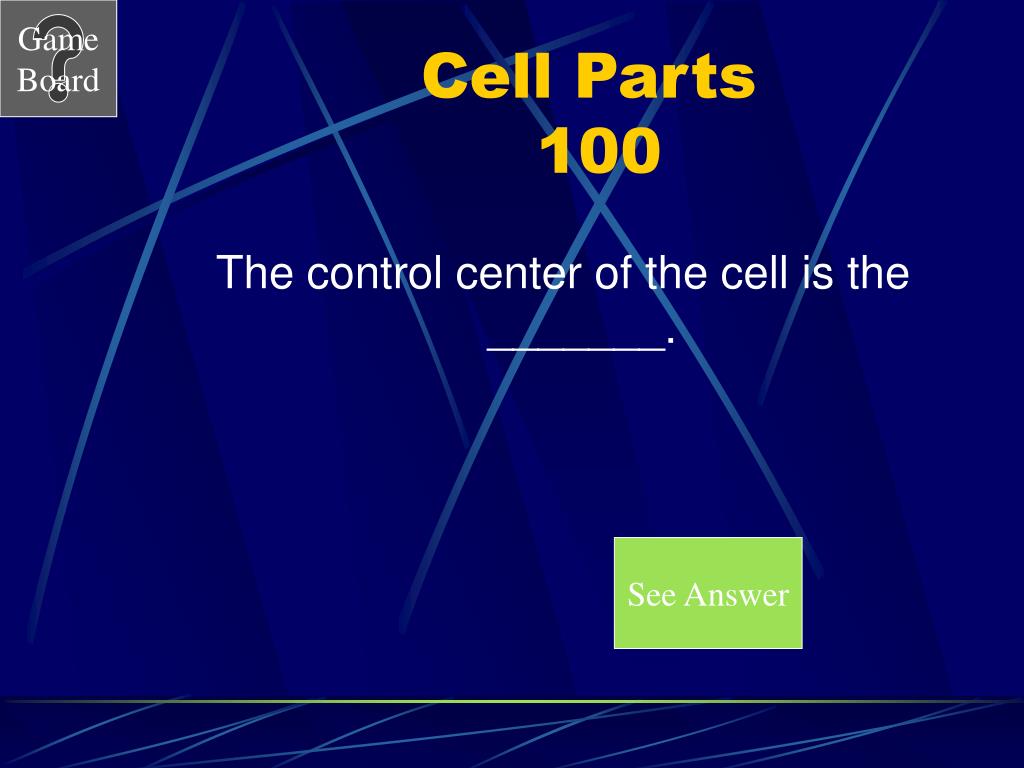 Game Board

Cell Parts 100

The control center of the cell is the _______.

See Answer